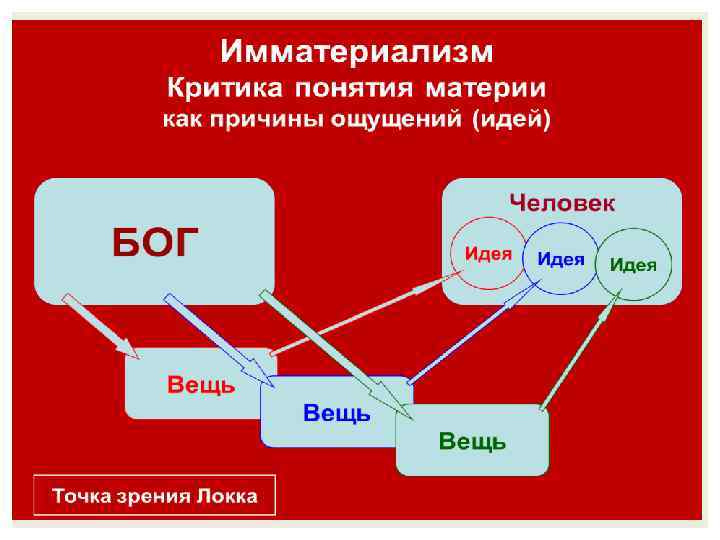 Имматериализм
Критика понятия материи
как причины ощущений (идей)

БОГ

Человек

Идея

Идея

Идея

Вещь

Вещь

Вещь

Точка зрения Локка